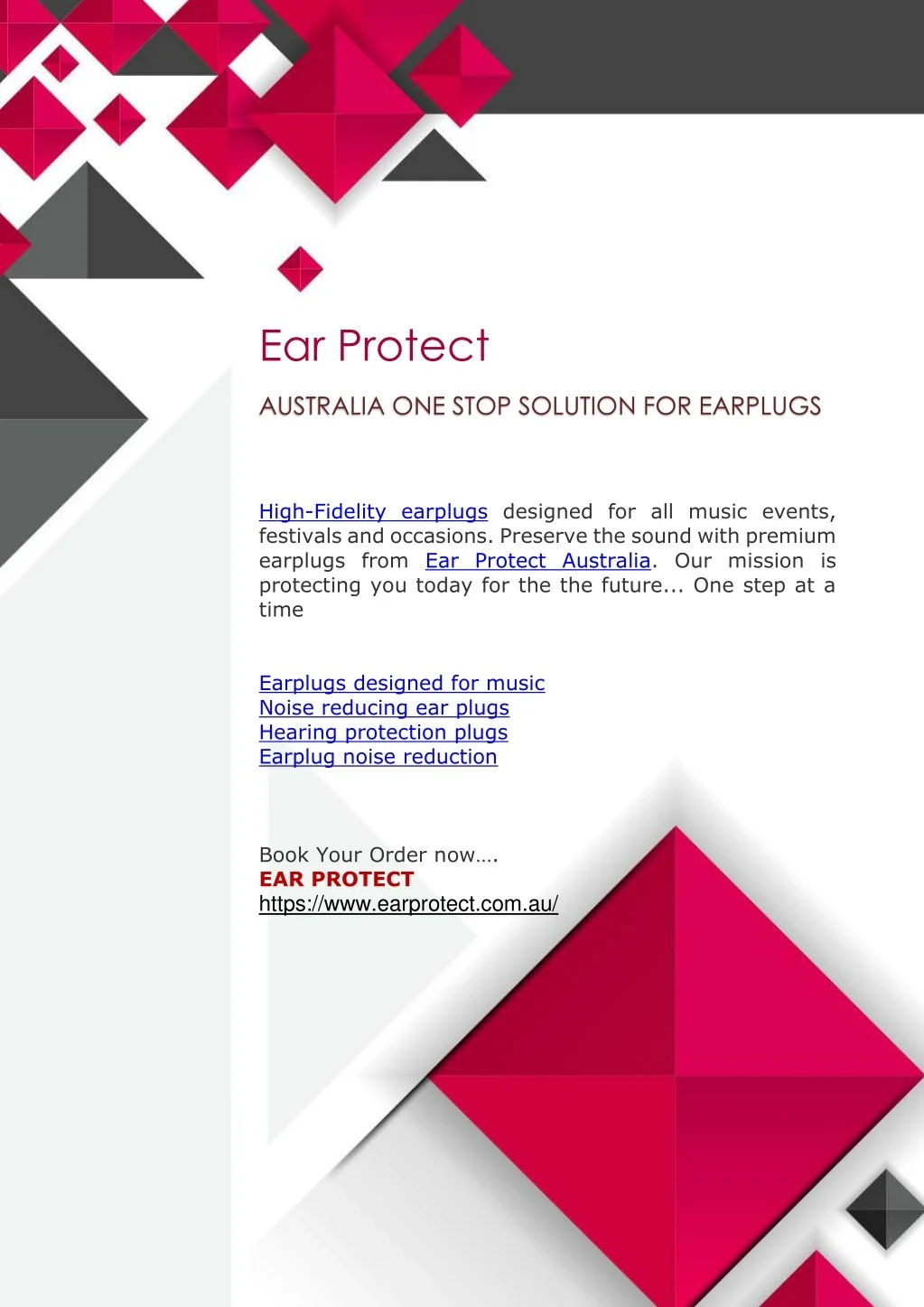 Ear Protect

AUSTRALIA ONE STOP SOLUTION FOR EARPLUGS

High-Fidelity earplugs designed for all music events, festivals and occasions. Preserve the sound with premium earplugs from Ear Protect Australia. Our mission is protecting you today for the the future... One step at a time

Earplugs designed for music
Noise reducing ear plugs
Hearing protection plugs
Earplug noise reduction

Book Your Order now….
EAR PROTECT
https://www.earprotect.com.au/